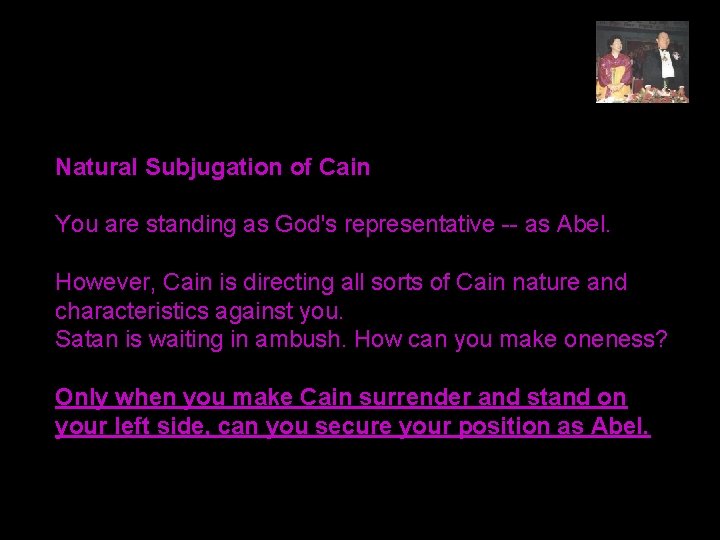 Natural Subjugation of Cain

You are standing as God's representative -- as Abel.

However, Cain is directing all sorts of Cain nature and characteristics against you.
Satan is waiting in ambush. How can you make oneness?

Only when you make Cain surrender and stand on your left side, can you secure your position as Abel.